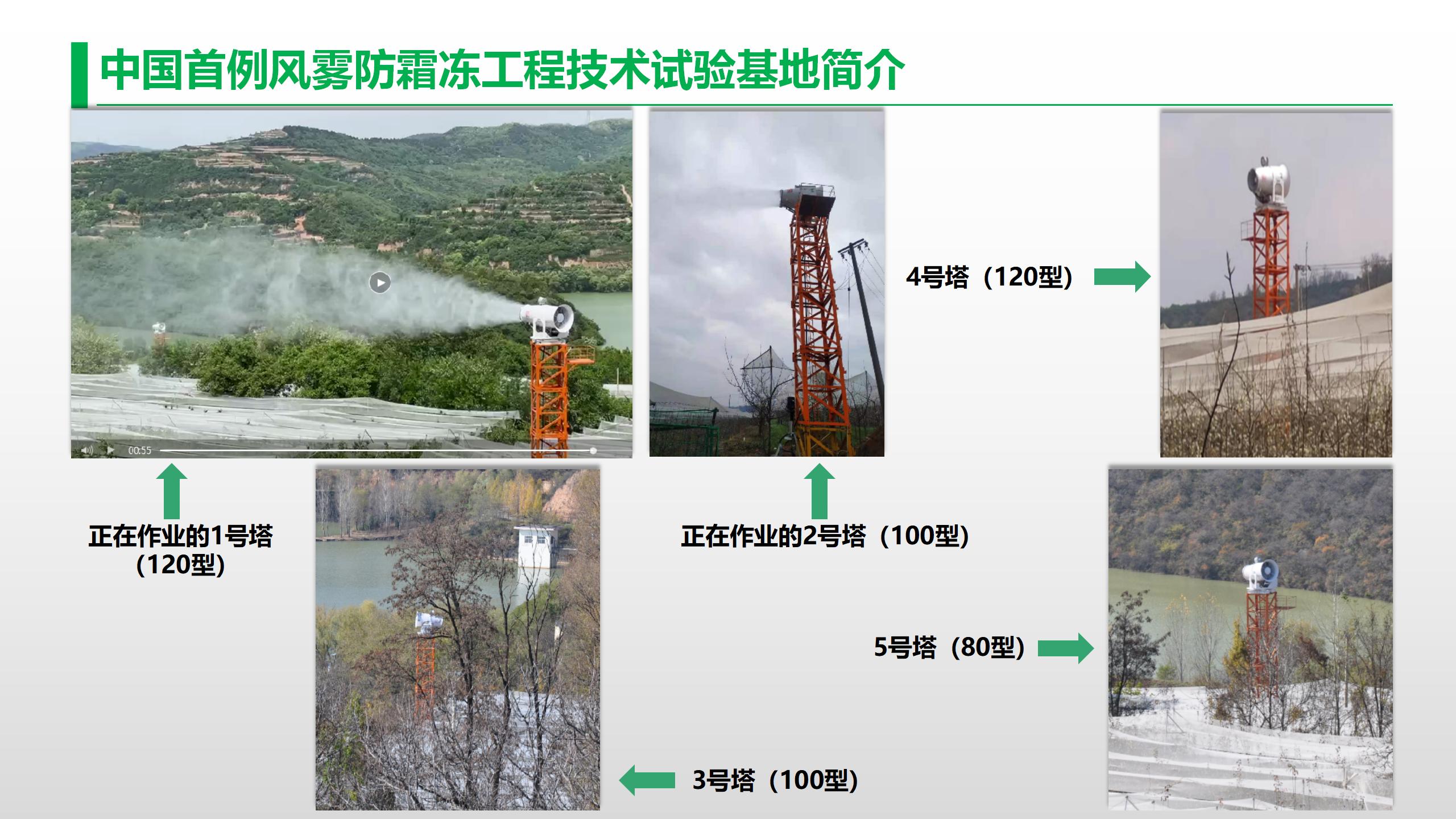 中国首例风雾防霜冻工程技术试验基地简介

00:55

4号塔（120型）

正在作业的1号塔（120型）

正在作业的2号塔（100型）

5号塔（80型）

3号塔（100型）